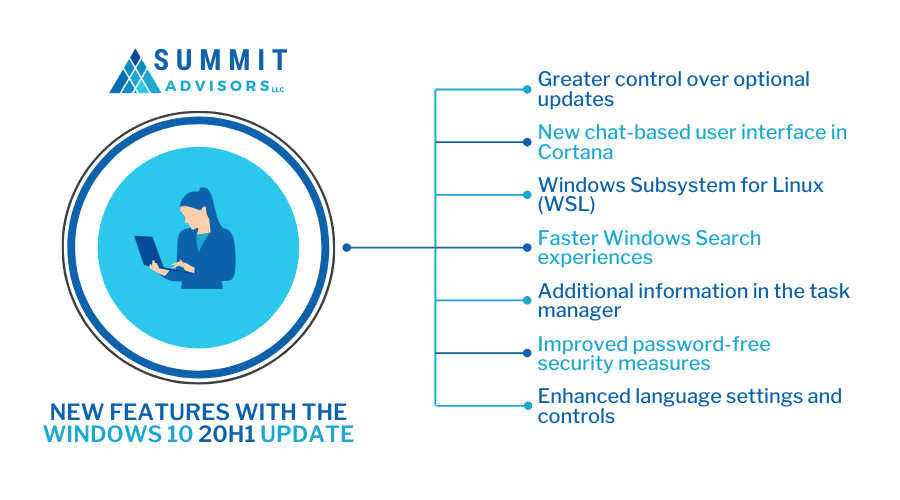 SUMMIT
ADVISORS LLC

NEW FEATURES WITH THE WINDOWS 10 20H1 UPDATE

Greater control over optional updates

New chat-based user interface in Cortana

Windows Subsystem for Linux (WSL)

Faster Windows Search experiences

Additional information in the task manager

Improved password-free security measures

Enhanced language settings and controls